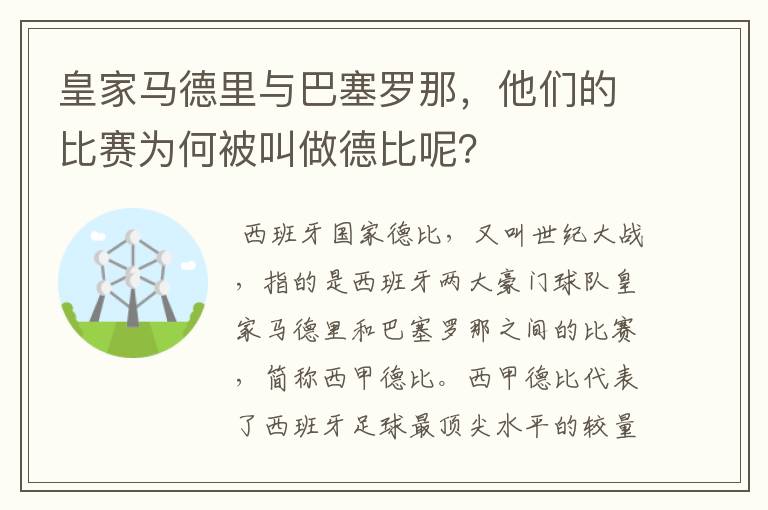 皇家马德里与巴塞罗那，他们的比赛为何被叫做德比呢？

西班牙国家德比，又叫世纪大战，指的是西班牙两大豪门球队皇家马德里和巴塞罗那之间的比赛，简称西甲德比。西甲德比代表了西班牙足球最顶尖水平的较量